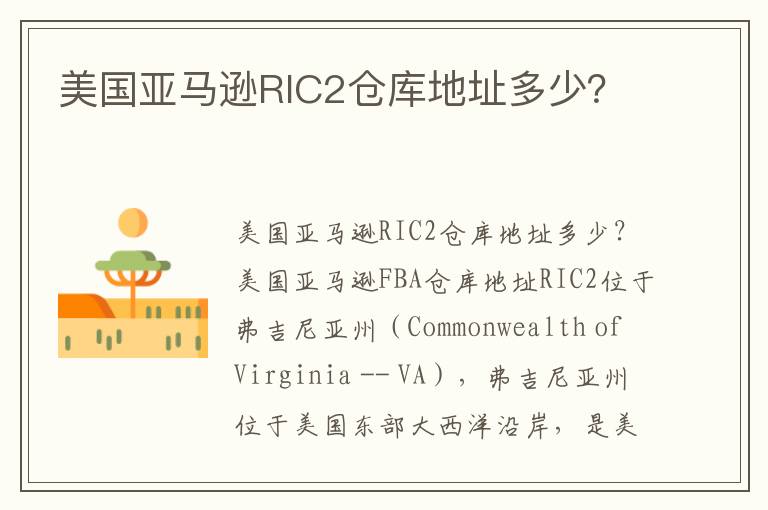 美国亚马逊RIC2仓库地址多少?

美国亚马逊RIC2仓库地址多少？美国亚马逊FBA仓库地址RIC2位于弗吉尼亚州（Commonwealth of Virginia -- VA），弗吉尼亚州位于美国东部大西洋沿岸，是美